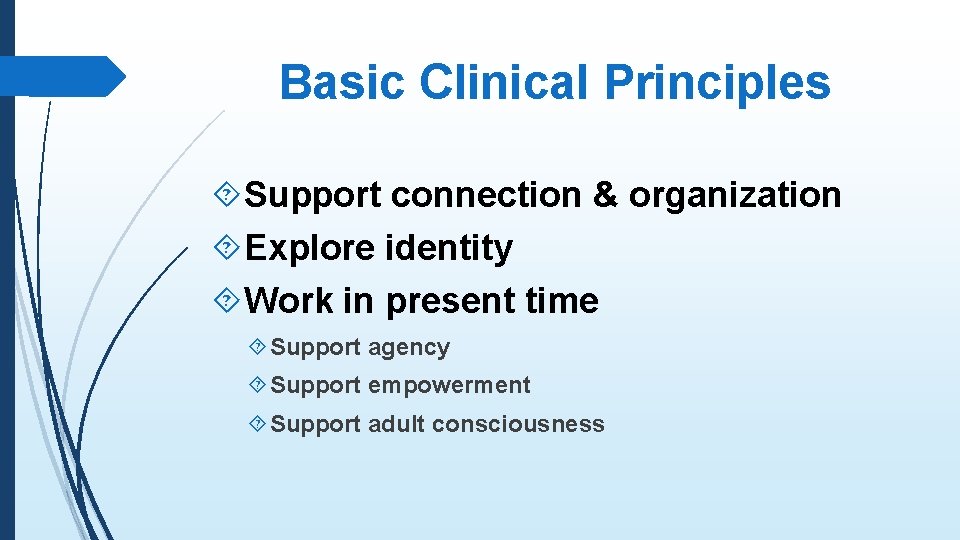 Basic Clinical Principles

Support connection & organization
Explore identity
Work in present time
Support agency
Support empowerment
Support adult consciousness